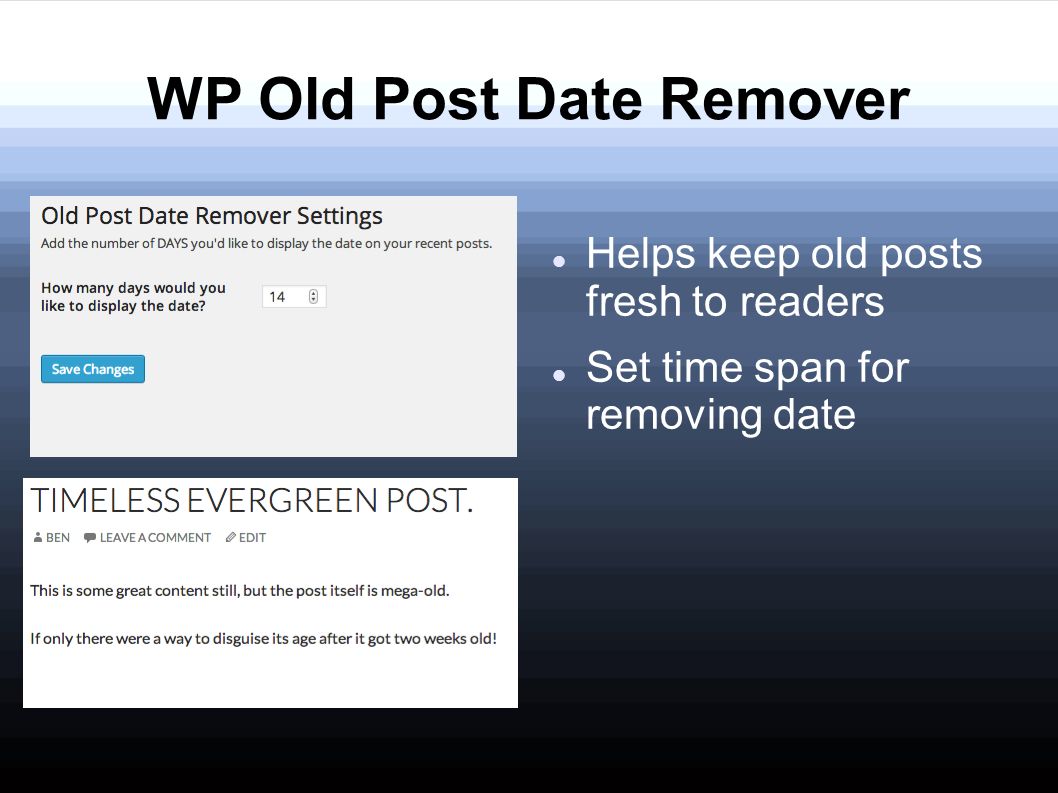 WP Old Post Date Remover

Old Post Date Remover Settings

Add the number of DAYS you'd like to display the date on your recent posts.

How many days would you like to display the date? 14

Save Changes

TIMELESS EVERGREEN POST.

BEN LEAVE A COMMENT EDIT

This is some great content still, but the post itself is mega-old.

If only there were a way to disguise its age after it got two weeks old!

- Helps keep old posts fresh to readers
- Set time span for removing date